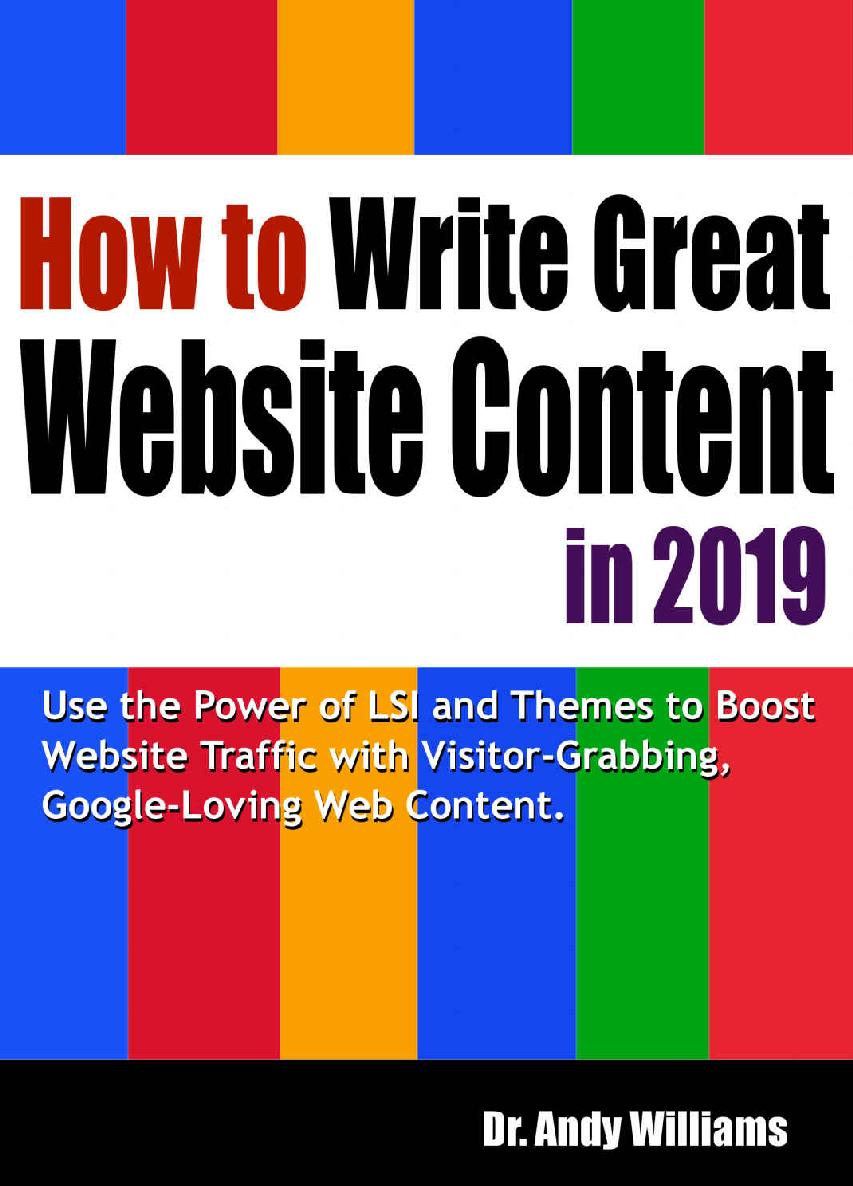 How to Write Great Website Content in 2019

Use the Power of LSI and Themes to Boost Website Traffic with Visitor-Grabbing, Google-Loving Web Content.

Dr. Andy Williams